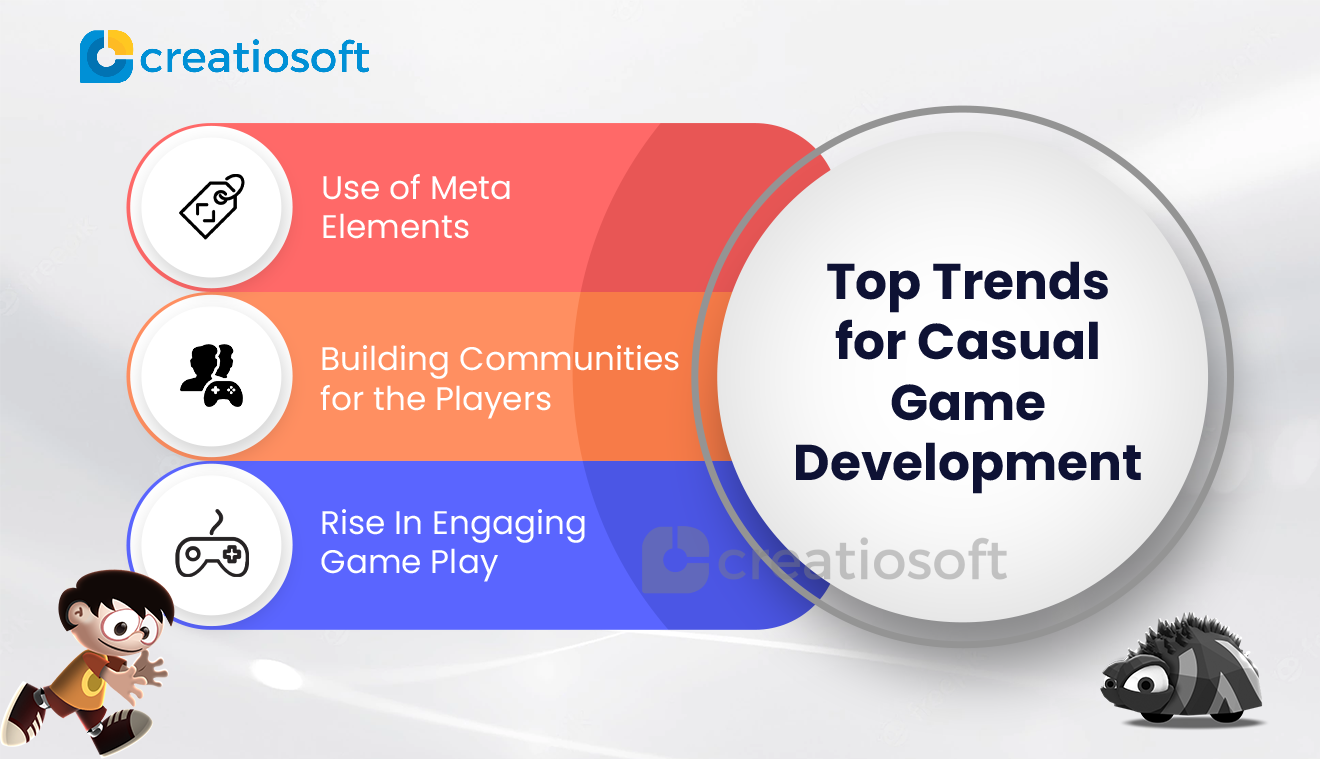 creatiosoft

Use of Meta Elements

Building Communities for the Players

Rise In Engaging Game Play

Top Trends for Casual Game Development

creatiosoft